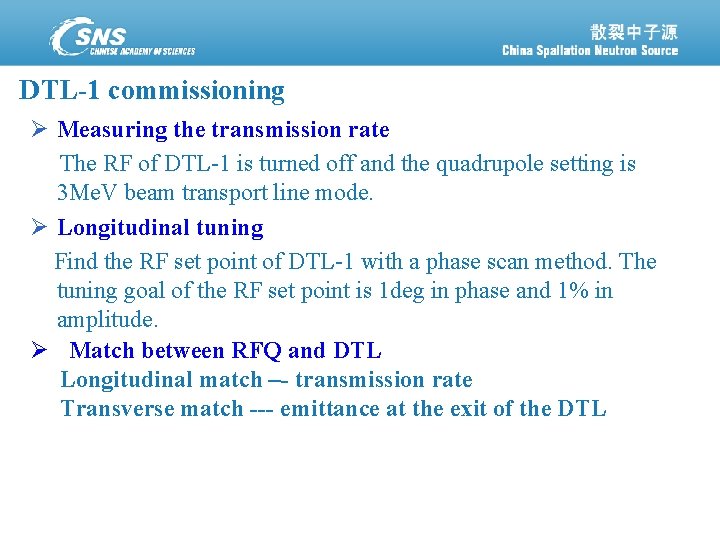 CSNS
CHINESE ACADEMY OF SCIENCES

散裂中子源
China Spallation Neutron Source

DTL-1 commissioning

➢ Measuring the transmission rate

The RF of DTL-1 is turned off and the quadrupole setting is 3MeV beam transport line mode.

➢ Longitudinal tuning

Find the RF set point of DTL-1 with a phase scan method. The tuning goal of the RF set point is 1deg in phase and 1% in amplitude.

➢ Match between RFQ and DTL

Longitudinal match –- transmission rate
Transverse match --- emittance at the exit of the DTL